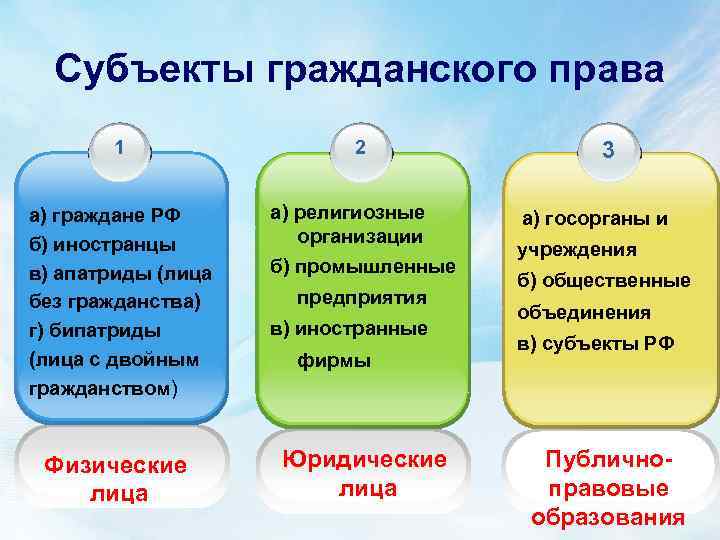 Субъекты гражданского права

1

а) граждане РФ
б) иностранцы
в) апатриды (лица без гражданства)
г) бипатриды (лица с двойным гражданством)

Физические лица

2

а) религиозные организации
б) промышленные предприятия
в) иностранные фирмы

Юридические лица

3

а) госорганы и учреждения
б) общественные объединения
в) субъекты РФ

Публично-правовые образования